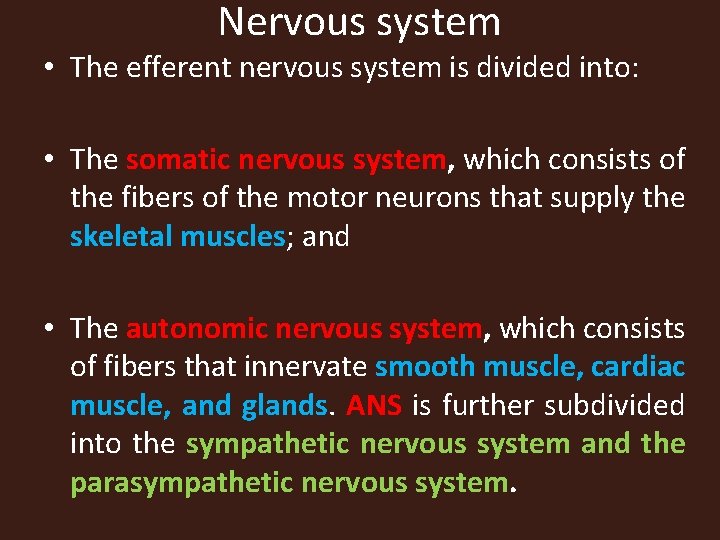 Nervous system

• The efferent nervous system is divided into:

• The somatic nervous system, which consists of the fibers of the motor neurons that supply the skeletal muscles; and

• The autonomic nervous system, which consists of fibers that innervate smooth muscle, cardiac muscle, and glands. ANS is further subdivided into the sympathetic nervous system and the parasympathetic nervous system.